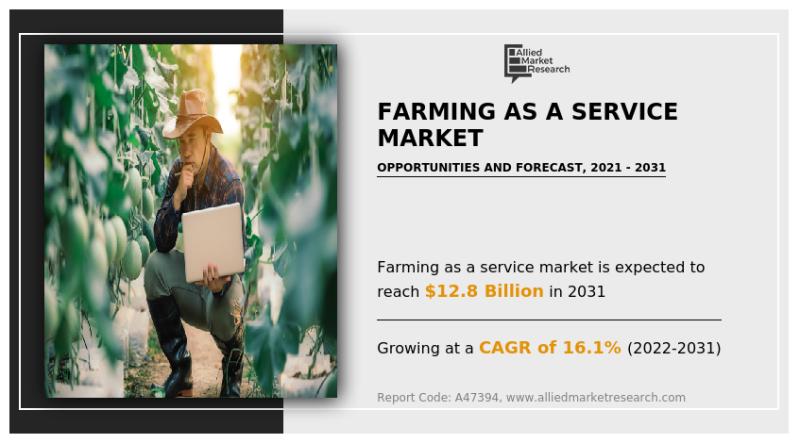 Allied Market Research

FARMING AS A SERVICE MARKET

OPPORTUNITIES AND FORECAST, 2021 - 2031

Farming as a service market is expected to reach $12.8 Billion in 2031

Growing at a CAGR of 16.1% (2022-2031)

Report Code: A47394, www.alliedmarketresearch.com